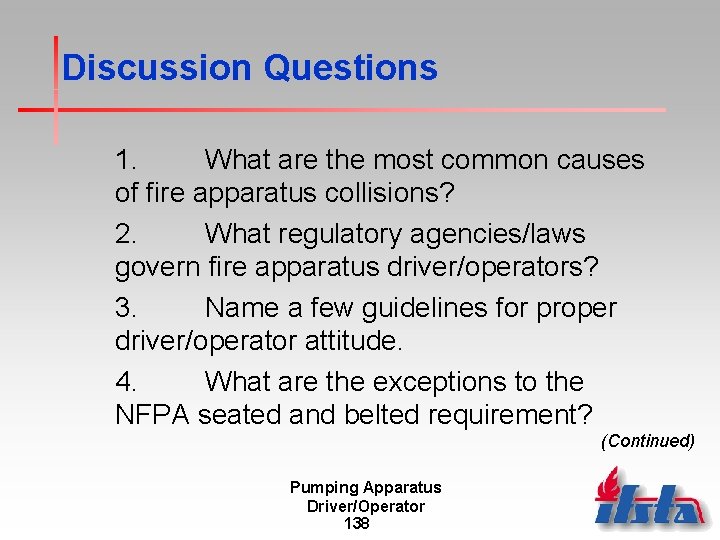 Discussion Questions

1. What are the most common causes of fire apparatus collisions?

2. What regulatory agencies/laws govern fire apparatus driver/operators?

3. Name a few guidelines for proper driver/operator attitude.

4. What are the exceptions to the NFPA seated and belted requirement?

(Continued)

Pumping Apparatus Driver/Operator
138

ifsta